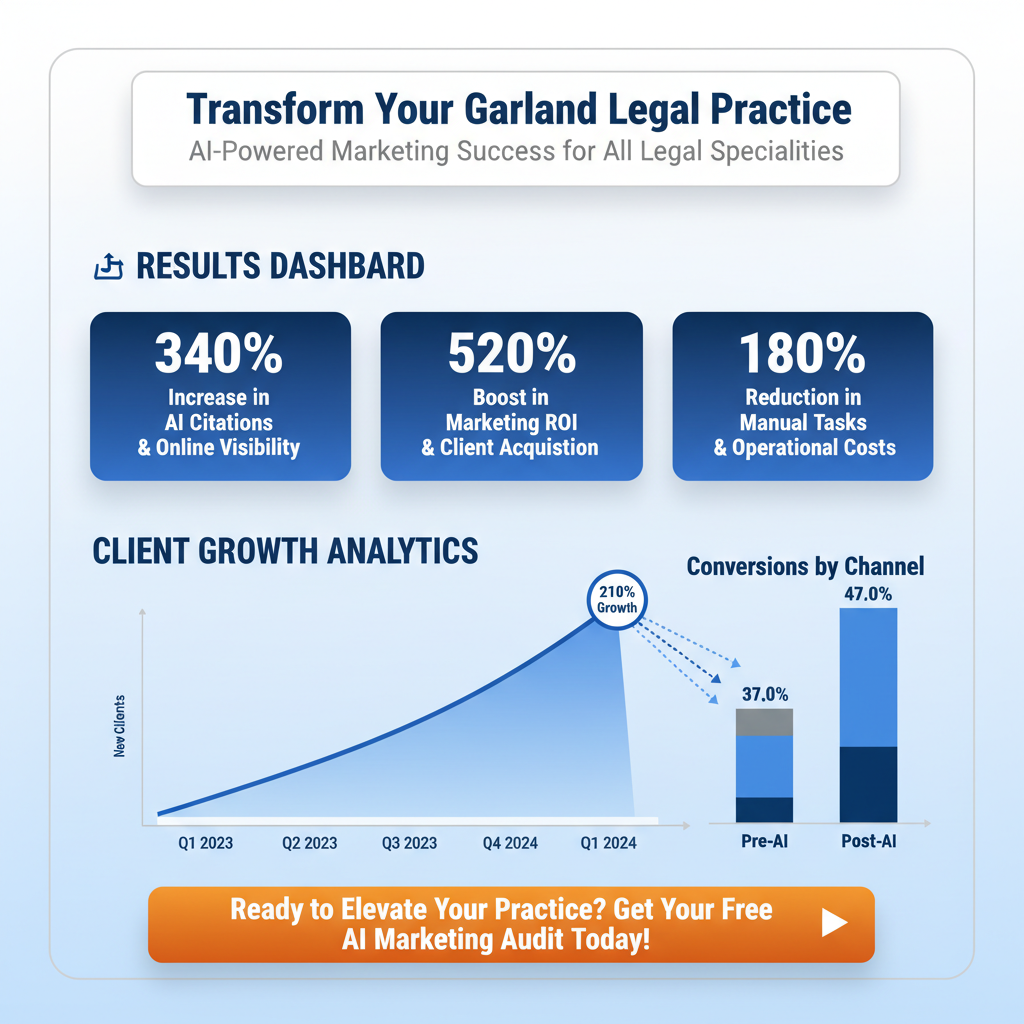 Transform Your Garland Legal Practice
AI-Powered Marketing Success for All Legal Specialities

RESULTS DASHBARD

340%
Increase in AI Citations & Online Visibility

520%
Boost in Marketing ROI & Client Acquistion

180%
Reduction in Manual Tasks & Operational Costs

CLIENT GROWTH ANALYTICS

210% Growth

New Clients

Q1 2023
Q2 2023
Q3 2023
Q4 2024
Q1 2024

Conversions by Channel

37.0%
47.0%

Pre-AI
Post-AI

Ready to Elevate Your Practice? Get Your Free AI Marketing Audit Today!